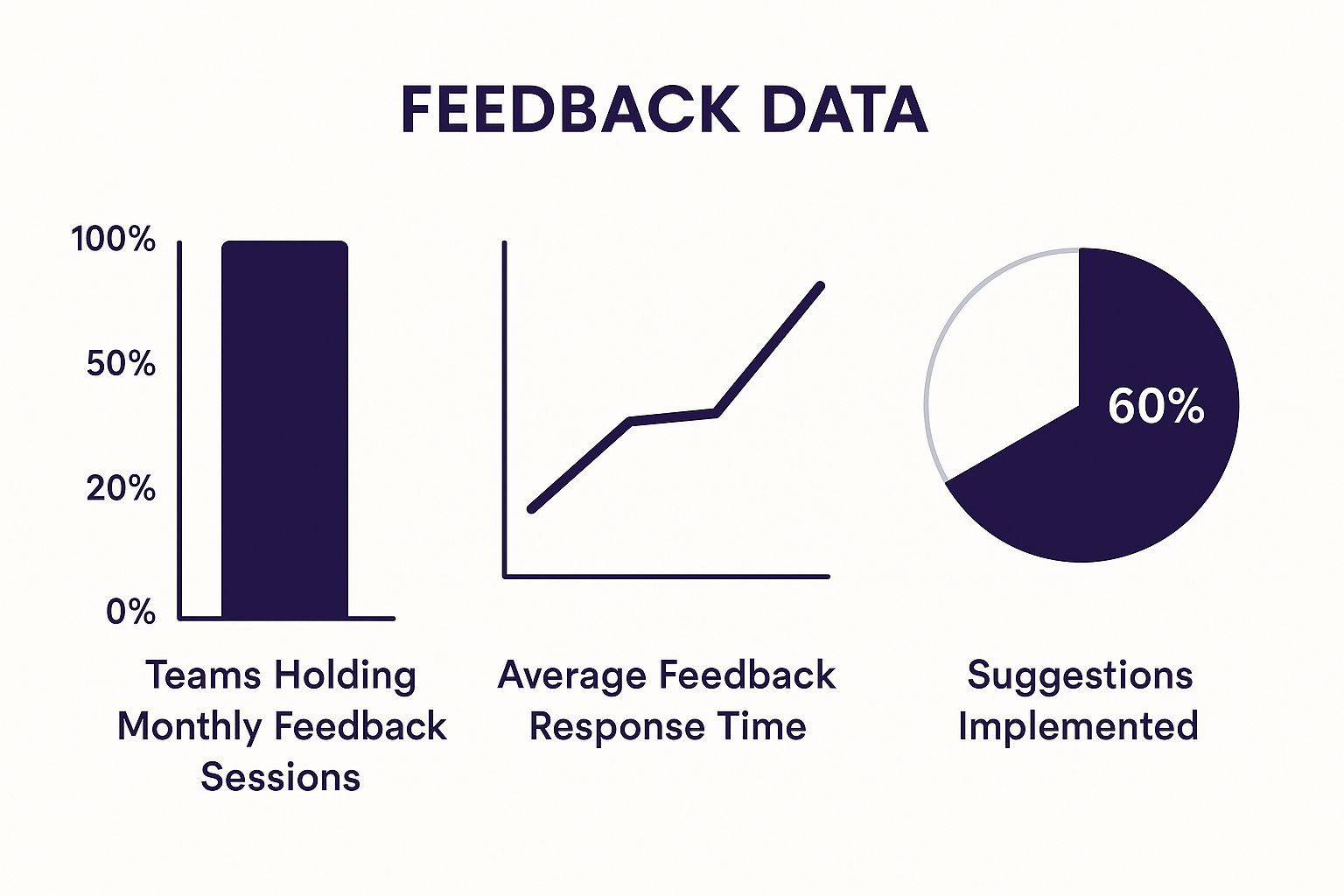 FEEDBACK DATA

100%
50%
20%
0%

Teams Holding Monthly Feedback Sessions

Average Feedback Response Time

60%

Suggestions Implemented